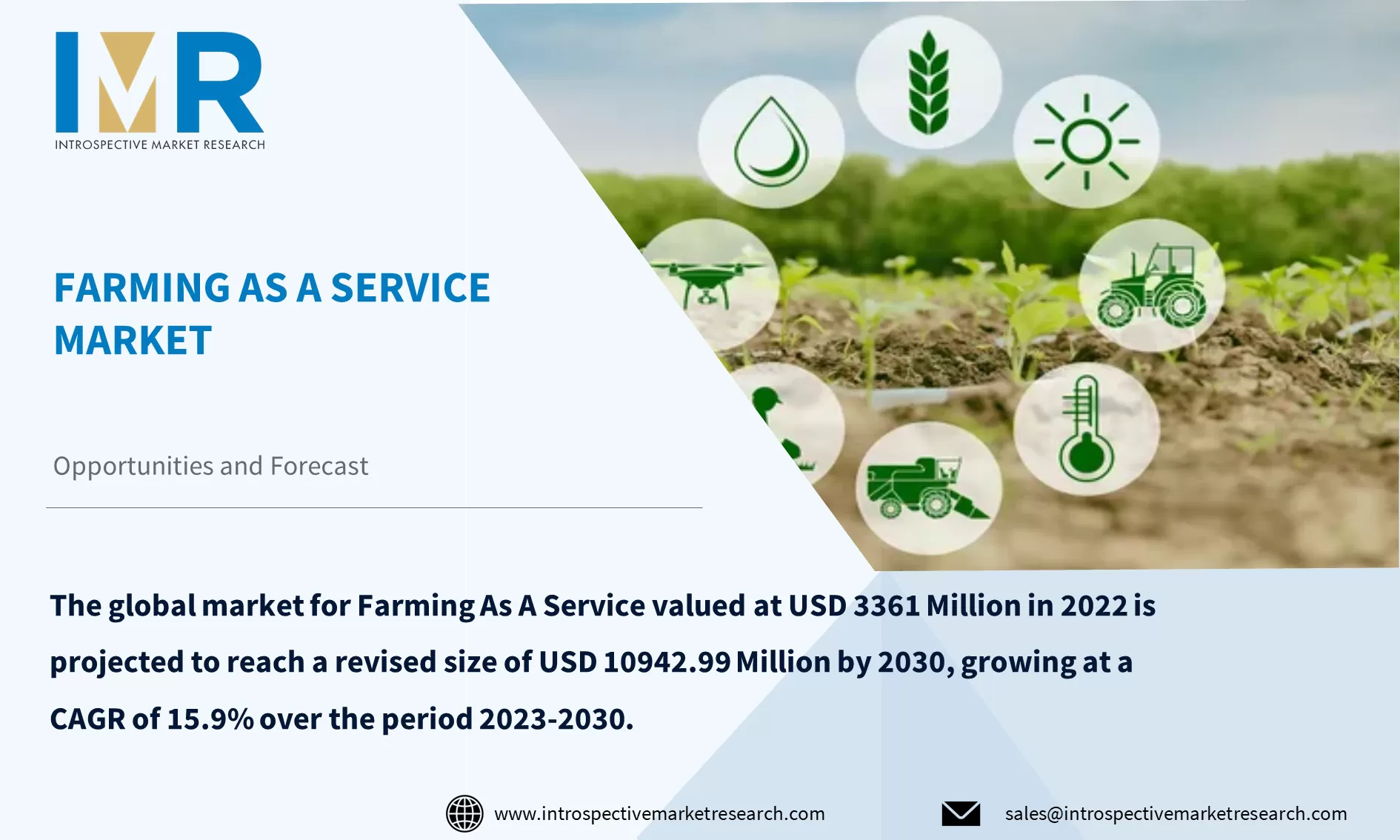 IMR
INTROSPECTIVE MARKET RESEARCH

FARMING AS A SERVICE MARKET

Opportunities and Forecast

The global market for Farming As A Service valued at USD 3361 Million in 2022 is projected to reach a revised size of USD 10942.99 Million by 2030, growing at a CAGR of 15.9% over the period 2023-2030.

www.introspectivemarketresearch.com

sales@introspectivemarketresearch.com